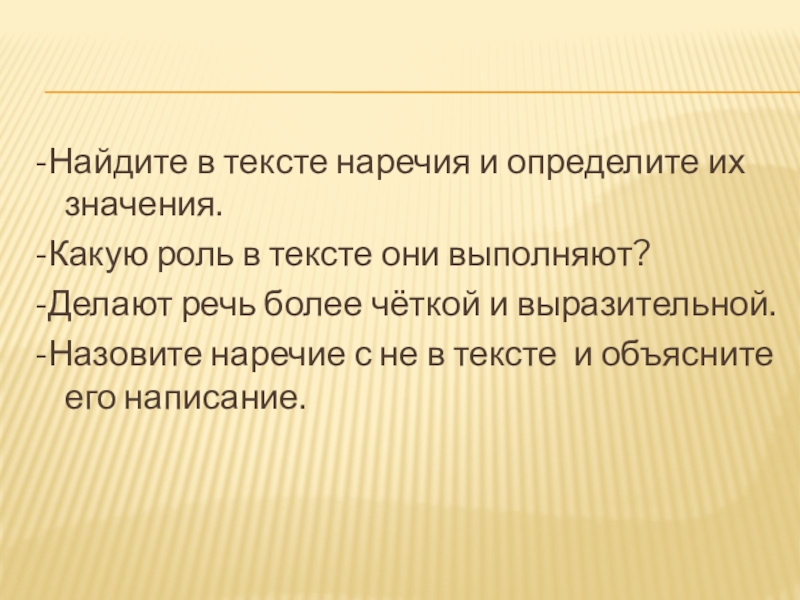 -Найдите в тексте наречия и определите их значения.

-Какую роль в тексте они выполняют?

-Делают речь более чёткой и выразительной.

-Назовите наречие с не в тексте  и объясните его написание.